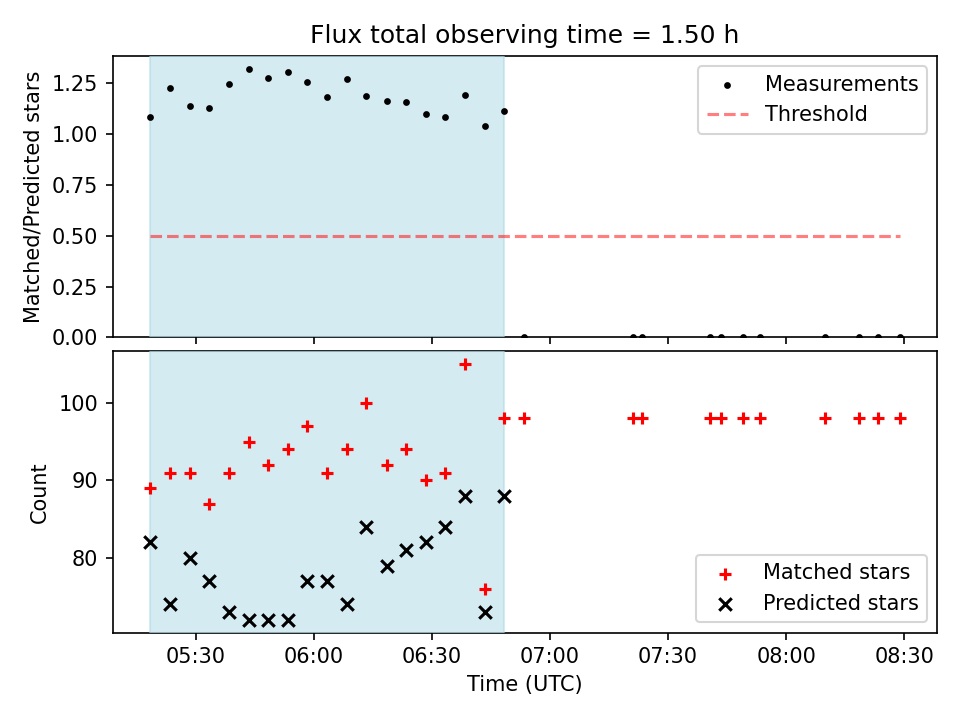 Flux total observing time = 1.50 h

Matched/Predicted stars

1.25
1.00
0.75
0.50
0.25
0.00

Measurements
Threshold

Count

100
90
80

Matched stars
Predicted stars

05:30
06:00
06:30
07:00
07:30
08:00
08:30

Time (UTC)